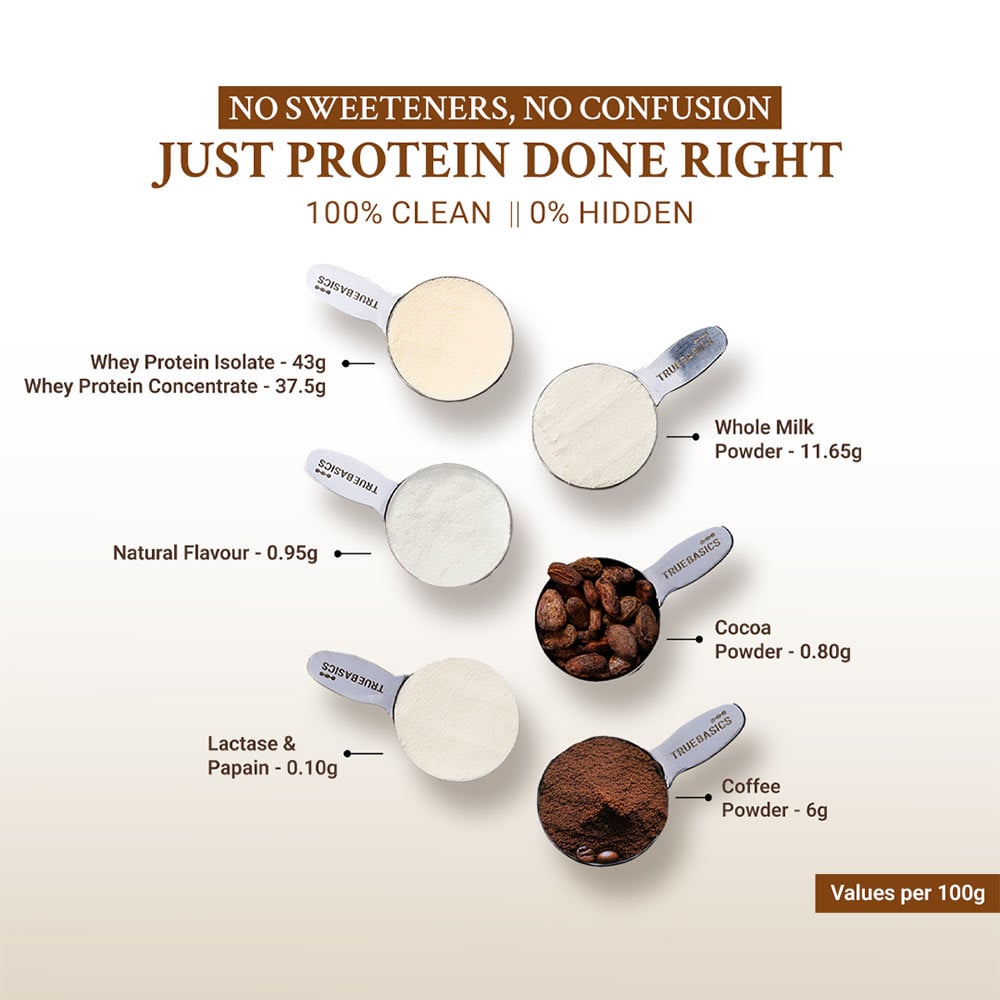 NO SWEETENERS, NO CONFUSION

JUST PROTEIN DONE RIGHT

100% CLEAN || 0% HIDDEN

TRUEBASICS

Whey Protein Isolate - 43g
Whey Protein Concentrate - 37.5g

TRUEBASICS

Whole Milk Powder - 11.65g

TRUEBASICS

Natural Flavour - 0.95g

TRUEBASICS

Cocoa Powder - 0.80g

TRUEBASICS

Lactase & Papain - 0.10g

TRUEBASICS

Coffee Powder - 6g

Values per 100g